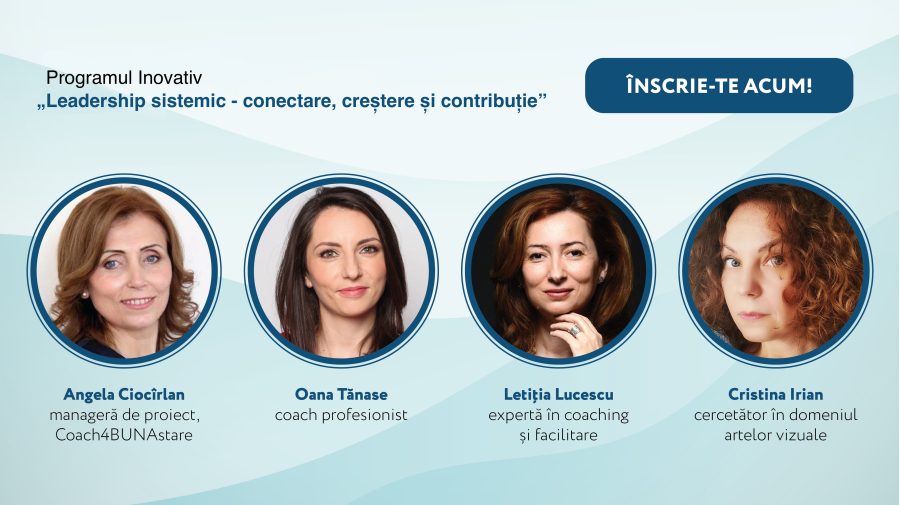 Programul Inovativ
„Leadership sistemic - conectare, creștere și contribuție”

ÎNSCRIE-TE ACUM!

Angela Ciocîrlan
manageră de proiect, Coach4BUNAstare

Oana Tănase
coach profesionist

Letiția Lucescu
expertă în coaching și facilitare

Cristina Irian
cercetător în domeniul artelor vizuale